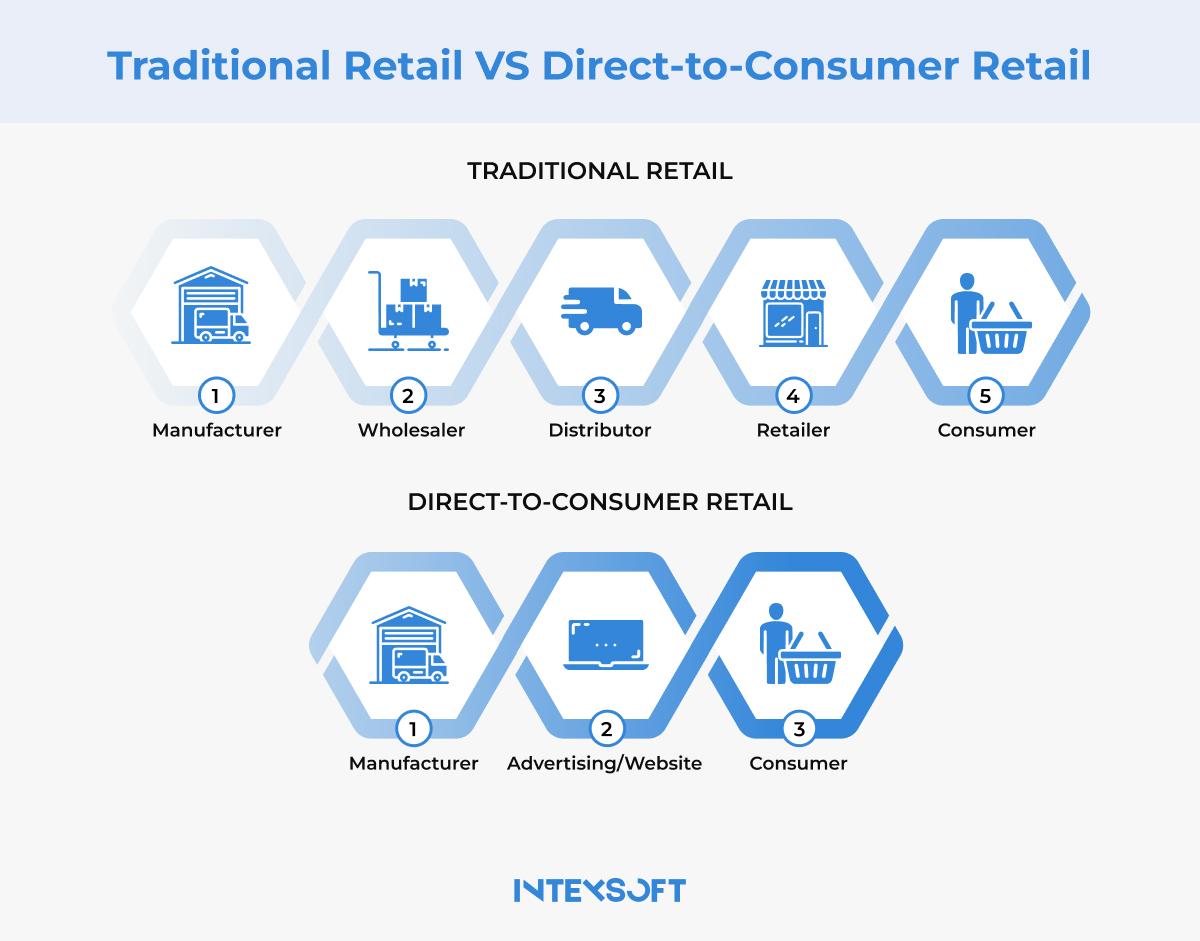 Traditional Retail VS Direct-to-Consumer Retail

TRADITIONAL RETAIL

1
Manufacturer

2
Wholesaler

3
Distributor

4
Retailer

5
Consumer

DIRECT-TO-CONSUMER RETAIL

1
Manufacturer

2
Advertising/Website

3
Consumer

INTEXSOFT